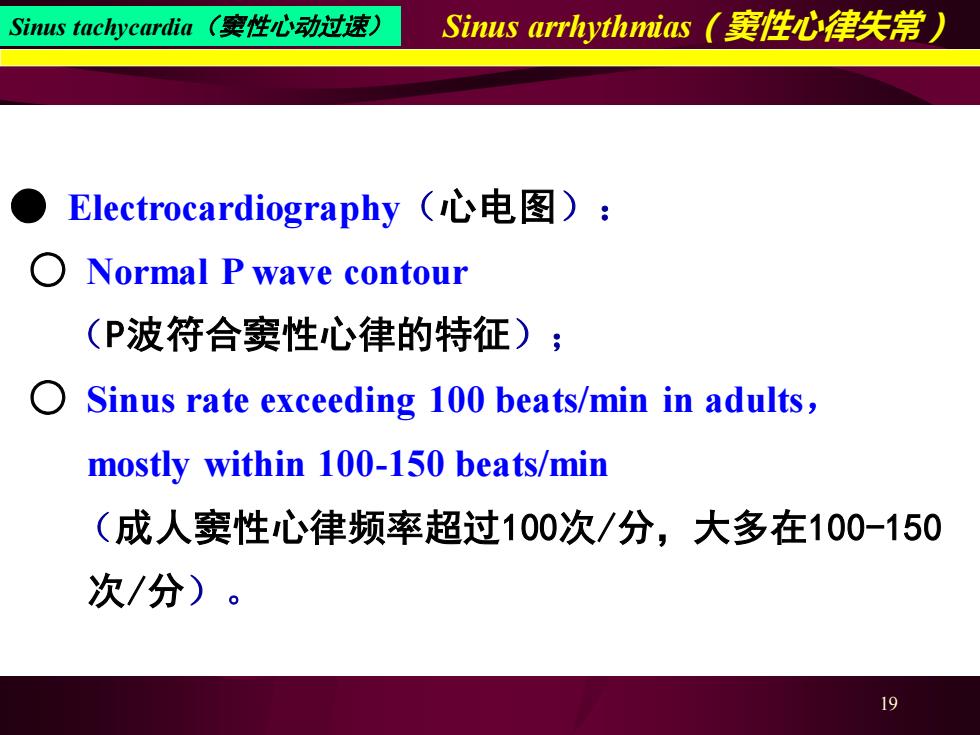 Sinus tachycardia（窦性心动过速）

Sinus arrhythmias（窦性心律失常）

● Electrocardiography（心电图）：

○ Normal P wave contour
（P波符合窦性心律的特征）；

○ Sinus rate exceeding 100 beats/min in adults，mostly within 100-150 beats/min
（成人窦性心律频率超过100次/分，大多在100-150次/分）。

19